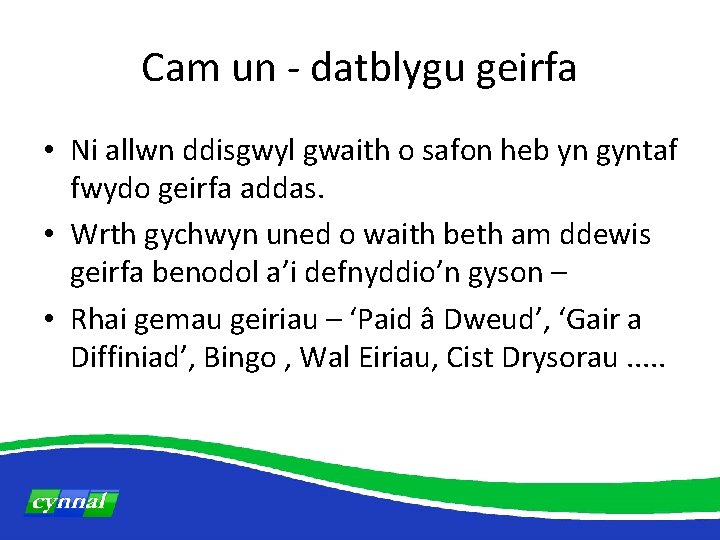 Cam un - datblygu geirfa

• Ni allwn ddisgwyl gwaith o safon heb yn gyntaf fwydo geirfa addas.
• Wrth gychwyn uned o waith beth am ddewis geirfa benodol a'i defnyddio'n gyson –
• Rhai gemau geiriau – 'Paid â Dweud', 'Gair a Diffiniad', Bingo , Wal Eiriau, Cist Drysorau .....

cynnal